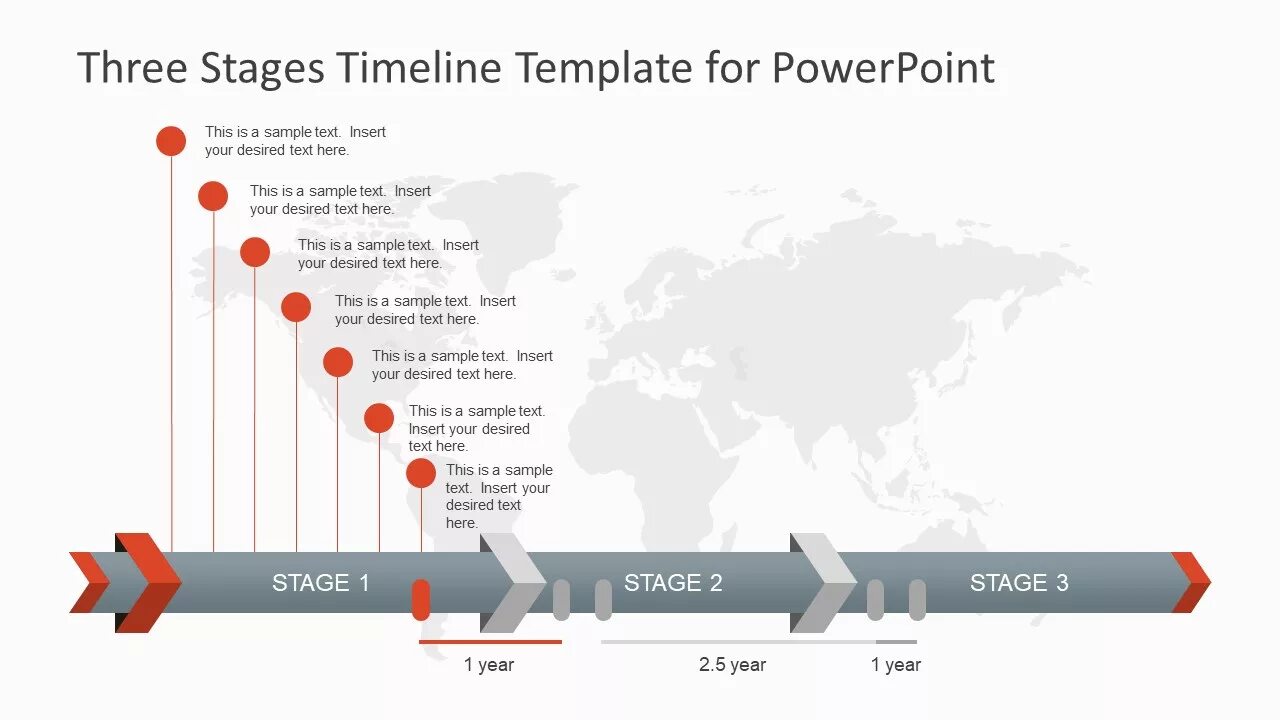 Three Stages Timeline Template for PowerPoint

This is a sample text. Insert your desired text here.

This is a sample text. Insert your desired text here.

This is a sample text. Insert your desired text here.

This is a sample text. Insert your desired text here.

This is a sample text. Insert your desired text here.

This is a sample text. Insert your desired text here.

This is a sample text. Insert your desired text here.

STAGE 1

STAGE 2

STAGE 3

1 year

2.5 year

1 year